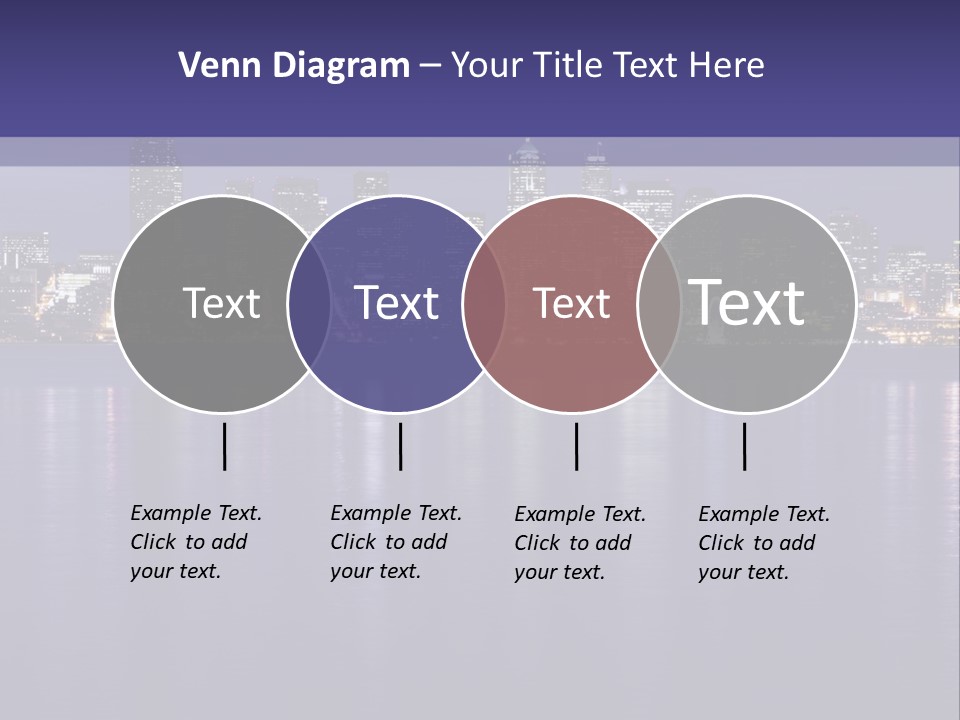 Venn Diagram – Your Title Text Here

Text

Text

Text

Text

Example Text. Click to add your text.

Example Text. Click to add your text.

Example Text. Click to add your text.

Example Text. Click to add your text.